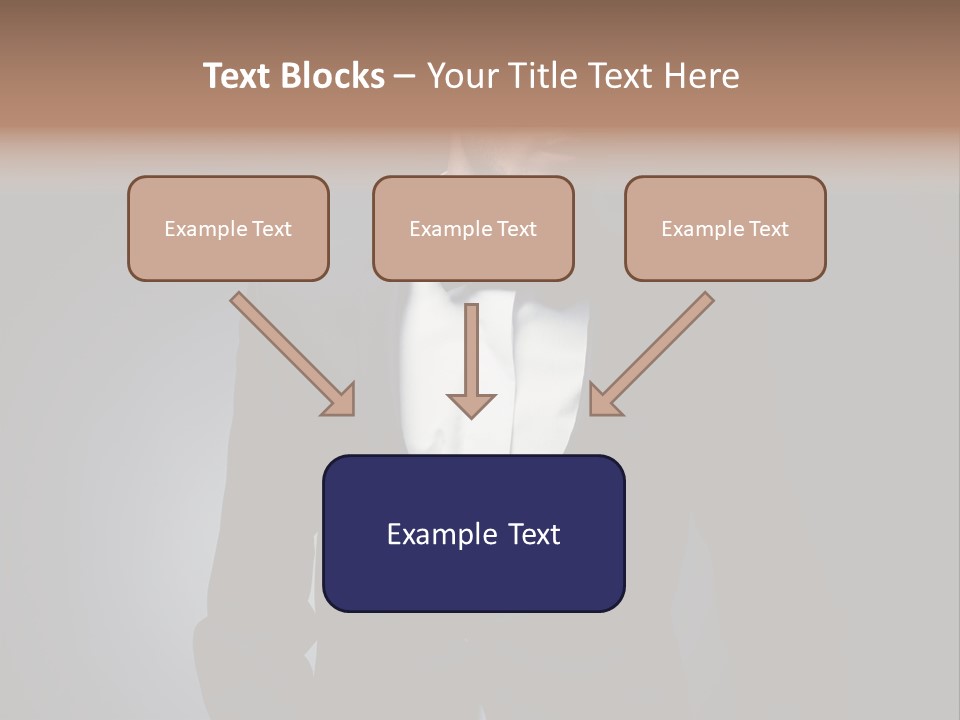 Text Blocks – Your Title Text Here

Example Text

Example Text

Example Text

Example Text